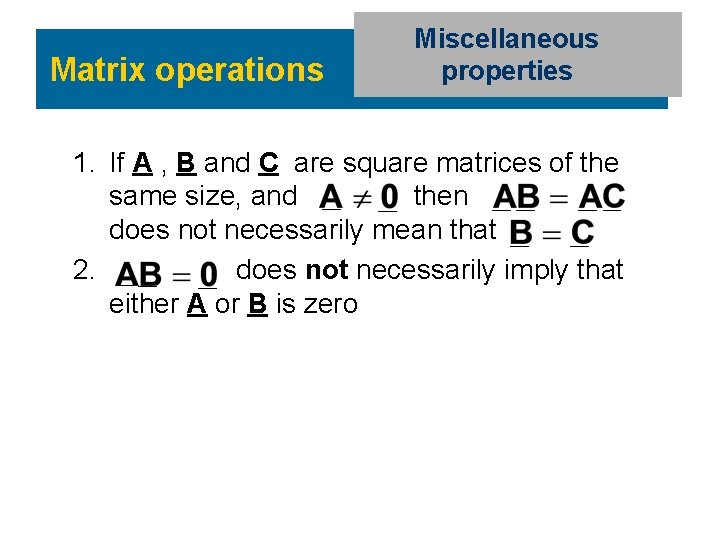 Matrix operations

Miscellaneous properties

1. If $\underline{\mathbf{A}}$ , $\underline{\mathbf{B}}$ and $\underline{\mathbf{C}}$ are square matrices of the same size, and $\underline{\mathbf{A}} \neq \underline{\mathbf{0}}$ then $\underline{\mathbf{A}}\underline{\mathbf{B}} = \underline{\mathbf{A}}\underline{\mathbf{C}}$ does not necessarily mean that $\underline{\mathbf{B}} = \underline{\mathbf{C}}$

2. $\underline{\mathbf{A}}\underline{\mathbf{B}} = \underline{\mathbf{0}}$ does **not** necessarily imply that either $\underline{\mathbf{A}}$ or $\underline{\mathbf{B}}$ is zero